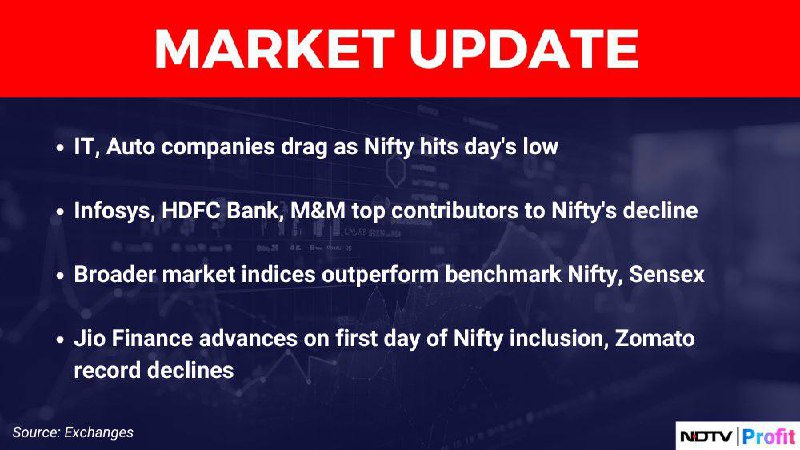 MARKET UPDATE

• IT, Auto companies drag as Nifty hits day's low

• Infosys, HDFC Bank, M&M top contributors to Nifty's decline

• Broader market indices outperform benchmark Nifty, Sensex

• Jio Finance advances on first day of Nifty inclusion, Zomato record declines

Source: Exchanges

NDTV | Profit